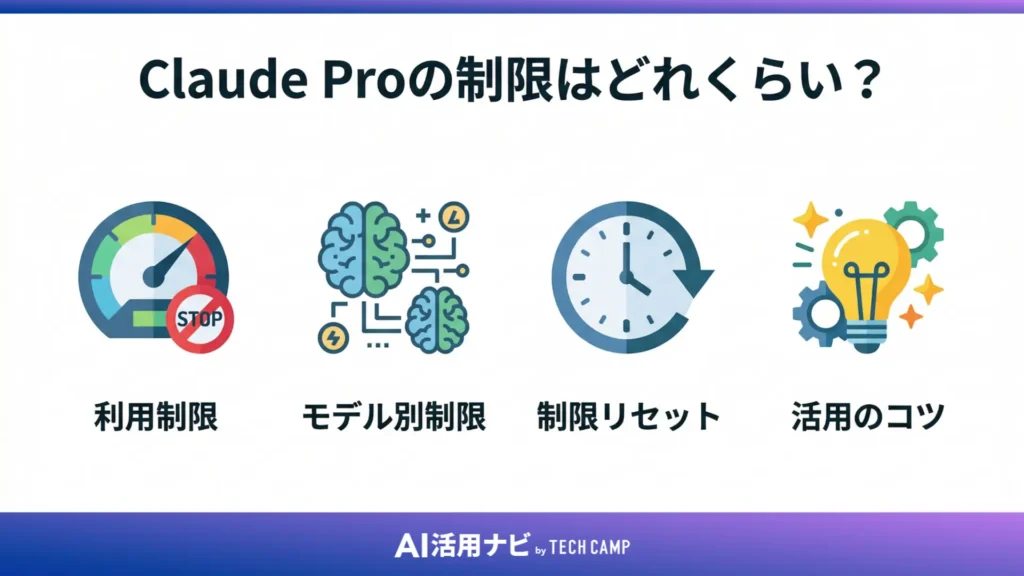 Claude Proの制限はどれくらい？

STOP

利用制限

モデル別制限

制限リセット

活用のコツ

AI活用ナビ by TECH CAMP